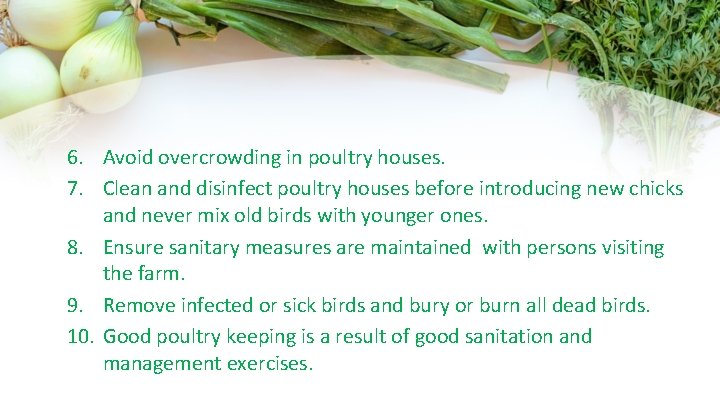 6. Avoid overcrowding in poultry houses.

7. Clean and disinfect poultry houses before introducing new chicks and never mix old birds with younger ones.

8. Ensure sanitary measures are maintained with persons visiting the farm.

9. Remove infected or sick birds and bury or burn all dead birds.

10. Good poultry keeping is a result of good sanitation and management exercises.